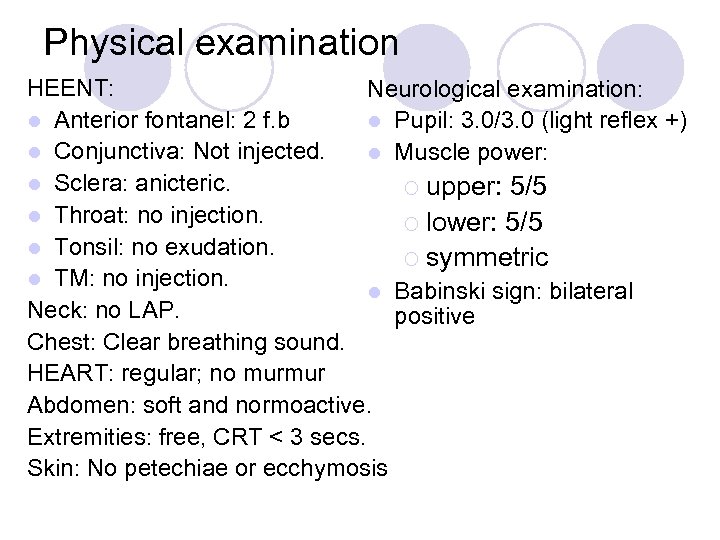 Physical examination

HEENT:
- Anterior fontanel: 2 f.b
- Conjunctiva: Not injected.
- Sclera: anicteric.
- Throat: no injection.
- Tonsil: no exudation.
- TM: no injection.

Neck: no LAP.
Chest: Clear breathing sound.
HEART: regular; no murmur
Abdomen: soft and normoactive.
Extremities: free, CRT < 3 secs.
Skin: No petechiae or ecchymosis

Neurological examination:
- Pupil: 3.0/3.0 (light reflex +)
- Muscle power:
  - upper: 5/5
  - lower: 5/5
  - symmetric
- Babinski sign: bilateral positive